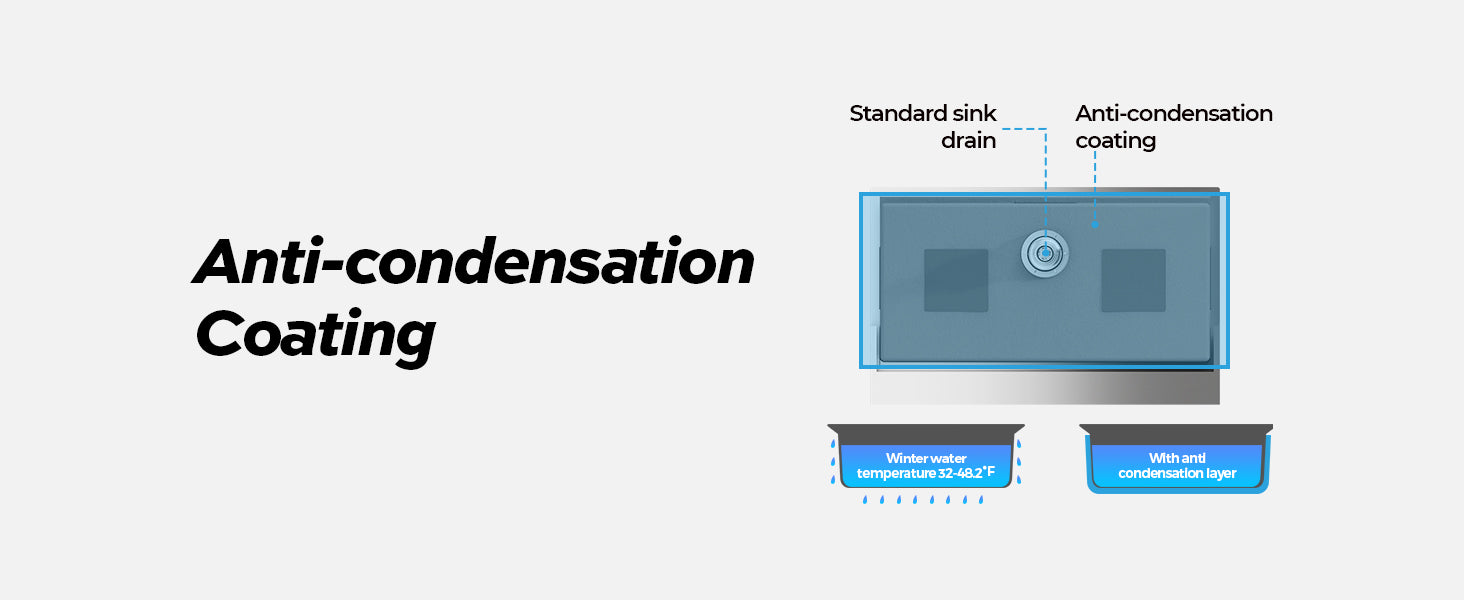 Anti-condensation Coating

Standard sink drain

Anti-condensation coating

Winter water temperature 32-48.2°F

With anti condensation layer